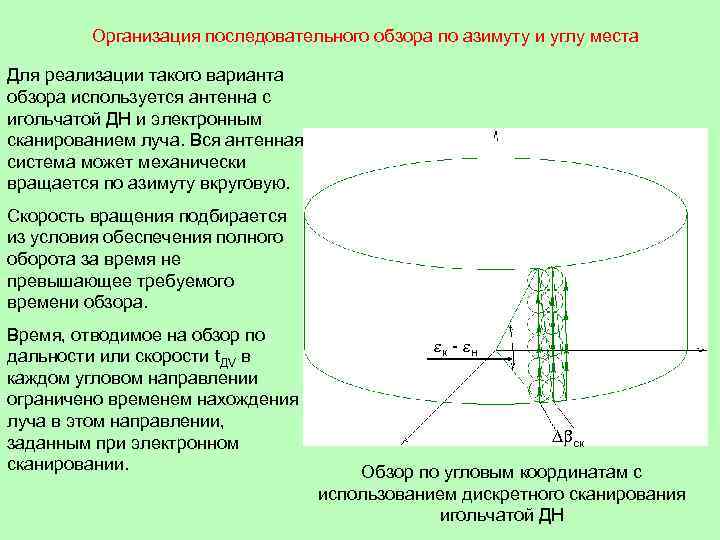 Организация последовательного обзора по азимуту и углу места

Для реализации такого варианта обзора используется антенна с игольчатой ДН и электронным сканированием луча. Вся антенная система может механически вращается по азимуту вкруговую.

Скорость вращения подбирается из условия обеспечения полного оборота за время не превышающее требуемого времени обзора.

Время, отводимое на обзор по дальности или скорости $t_{ДV}$ в каждом угловом направлении ограничено временем нахождения луча в этом направлении, заданным при электронном сканировании.

$\varepsilon_к - \varepsilon_н$

$\Delta\beta_{ск}$

Обзор по угловым координатам с использованием дискретного сканирования игольчатой ДН